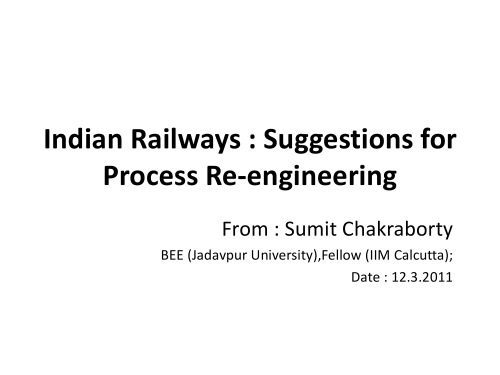 Indian Railways : Suggestions for Process Re-engineering

From : Sumit Chakraborty

BEE (Jadavpur University),Fellow (IIM Calcutta);

Date : 12.3.2011